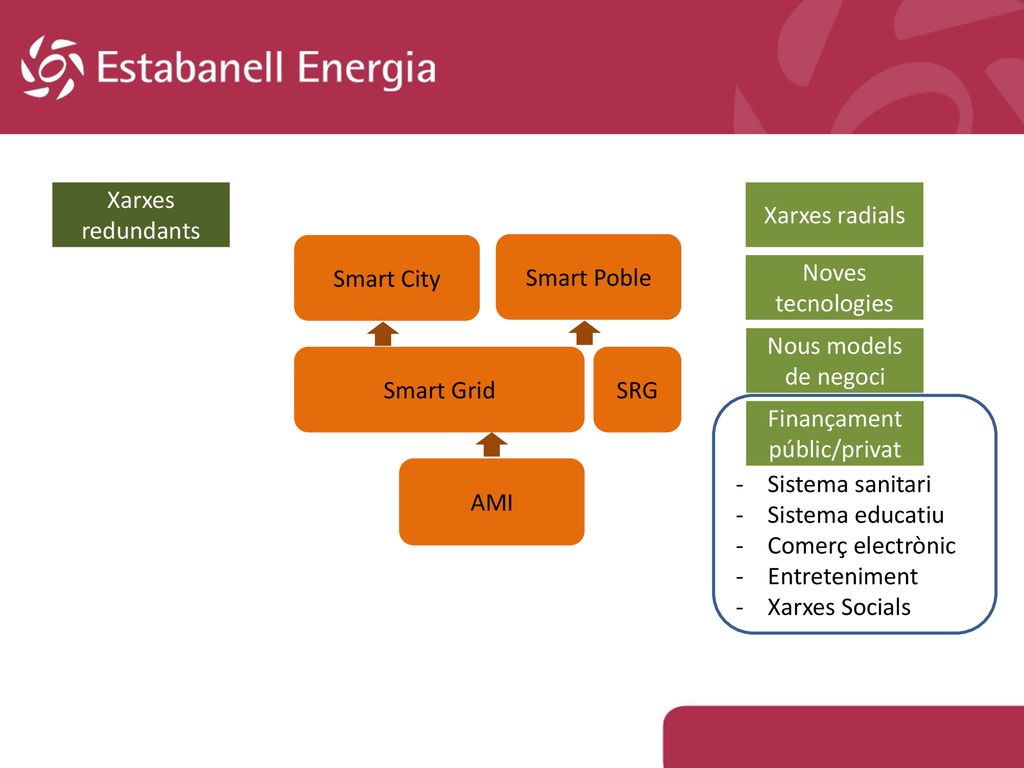 Estabanell Energia

Xarxes redundants

Smart City

Smart Poble

Smart Grid

SRG

AMI

Xarxes radials

Noves tecnologies

Nous models de negoci

Finançament públic/privat

- Sistema sanitari
- Sistema educatiu
- Comerç electrònic
- Entreteniment
- Xarxes Socials